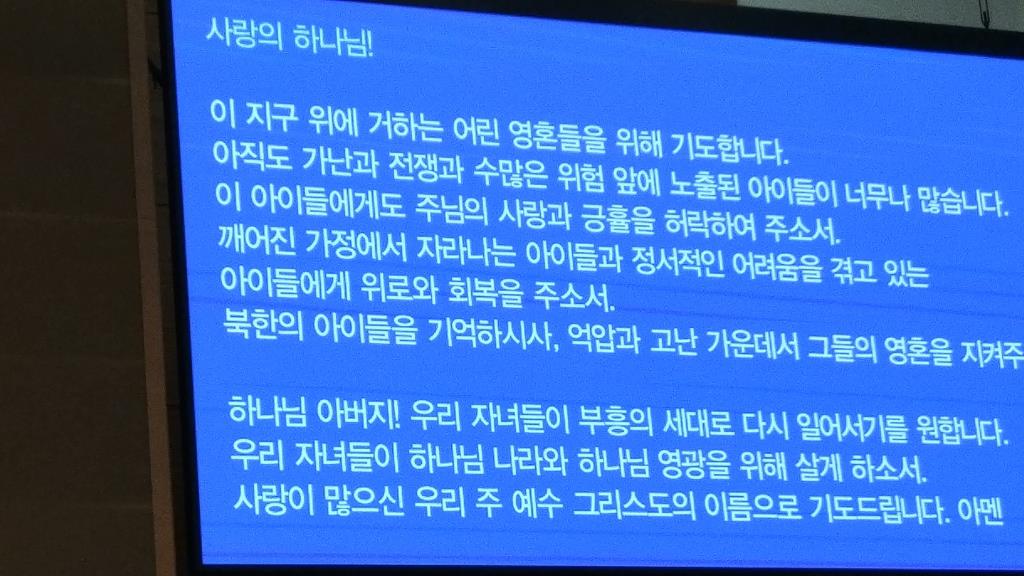 사랑의 하나님!

이 지구 위에 거하는 어린 영혼들을 위해 기도합니다.
아직도 가난과 전쟁과 수많은 위험 앞에 노출된 아이들이 너무나 많습니다.
이 아이들에게도 주님의 사랑과 긍휼을 허락하여 주소서.
깨어진 가정에서 자라나는 아이들과 정서적인 어려움을 겪고 있는 아이들에게 위로와 회복을 주소서.
북한의 아이들을 기억하시사, 억압과 고난 가운데서 그들의 영혼을 지켜주

하나님 아버지! 우리 자녀들이 부흥의 세대로 다시 일어서기를 원합니다.
우리 자녀들이 하나님 나라와 하나님 영광을 위해 살게 하소서.
사랑이 많으신 우리 주 예수 그리스도의 이름으로 기도드립니다. 아멘